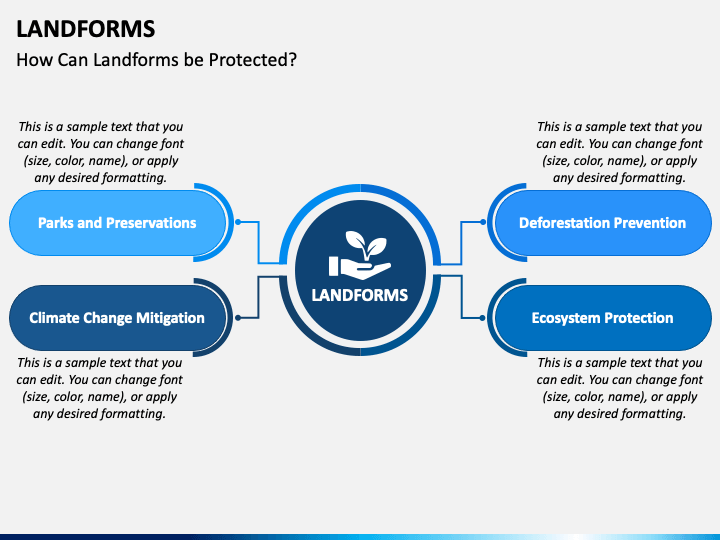 LANDFORMS
How Can Landforms be Protected?

This is a sample text that you can edit. You can change font (size, color, name), or apply any desired formatting.

Parks and Preservations

Climate Change Mitigation

This is a sample text that you can edit. You can change font (size, color, name), or apply any desired formatting.

LANDFORMS

This is a sample text that you can edit. You can change font (size, color, name), or apply any desired formatting.

Deforestation Prevention

Ecosystem Protection

This is a sample text that you can edit. You can change font (size, color, name), or apply any desired formatting.